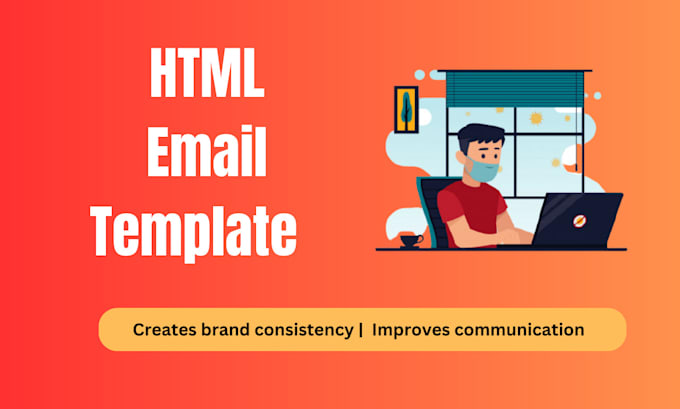 HTML
Email
Template

Creates brand consistency | Improves communication